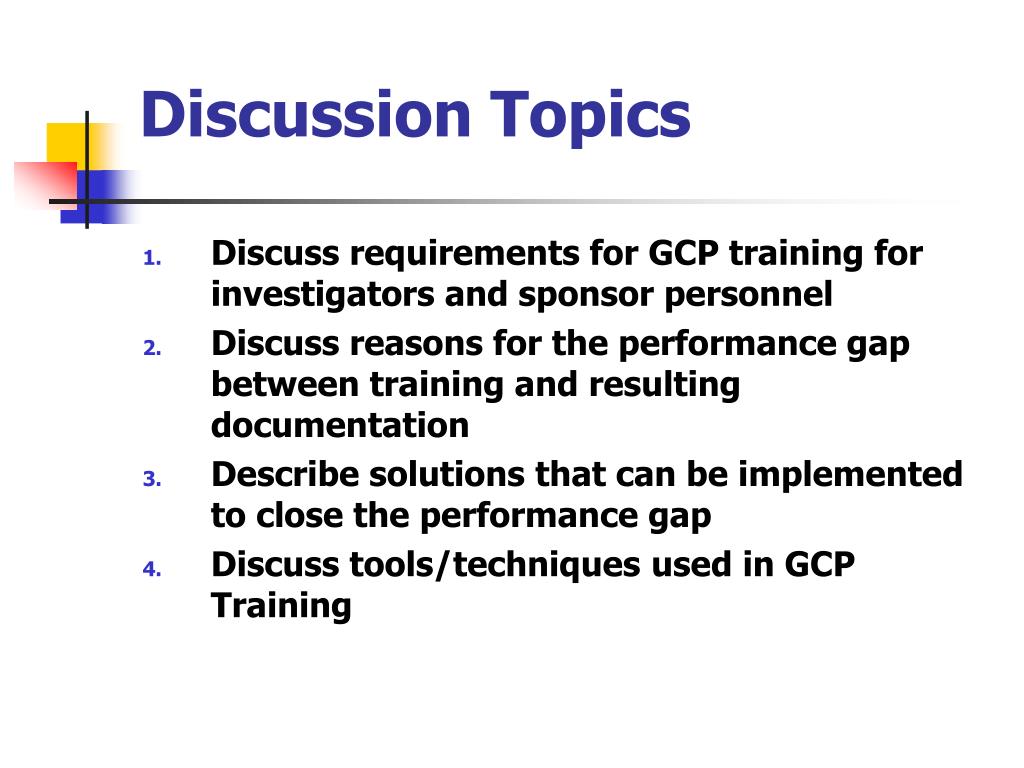 Discussion Topics

1. Discuss requirements for GCP training for investigators and sponsor personnel
2. Discuss reasons for the performance gap between training and resulting documentation
3. Describe solutions that can be implemented to close the performance gap
4. Discuss tools/techniques used in GCP Training